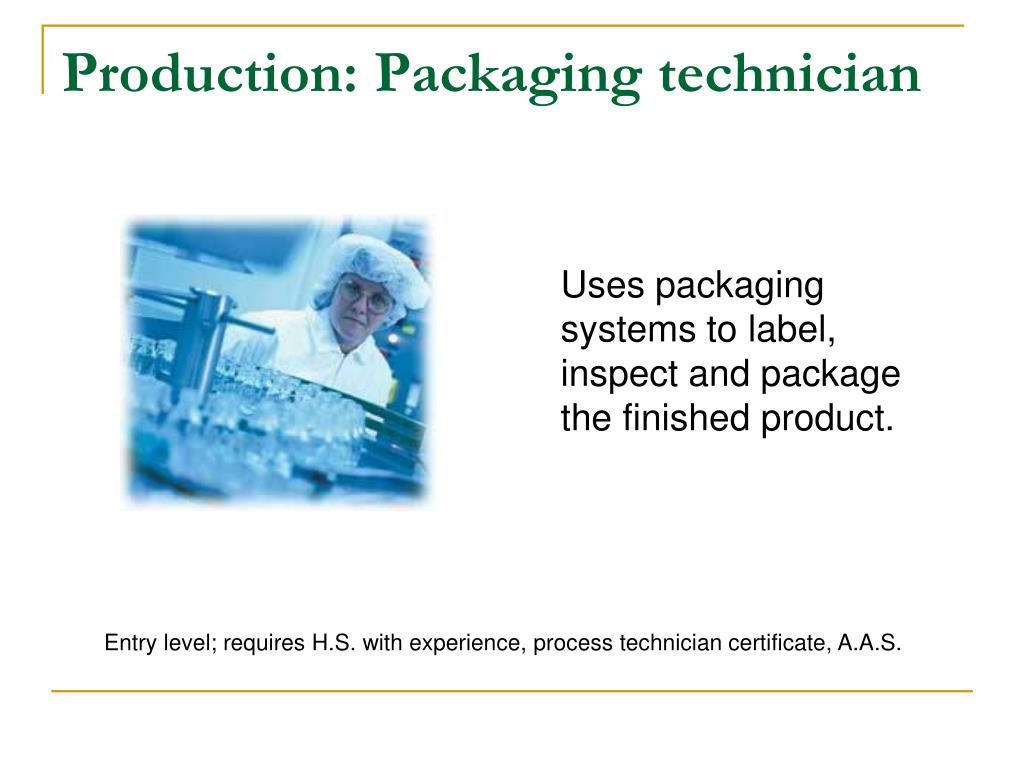 Production: Packaging technician

Uses packaging systems to label, inspect and package the finished product.

Entry level; requires H.S. with experience, process technician certificate, A.A.S.